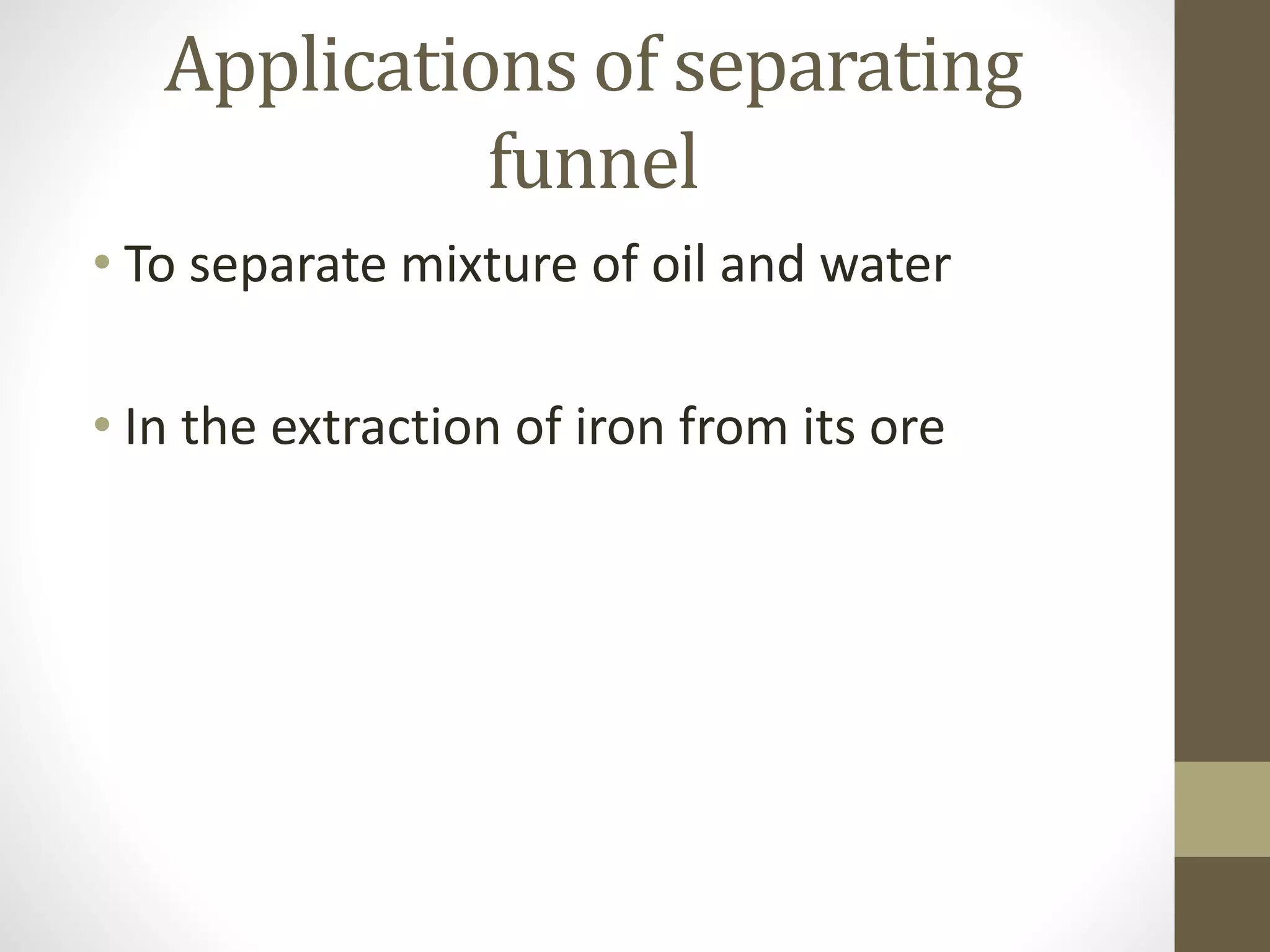 Applications of separating funnel

• To separate mixture of oil and water

• In the extraction of iron from its ore